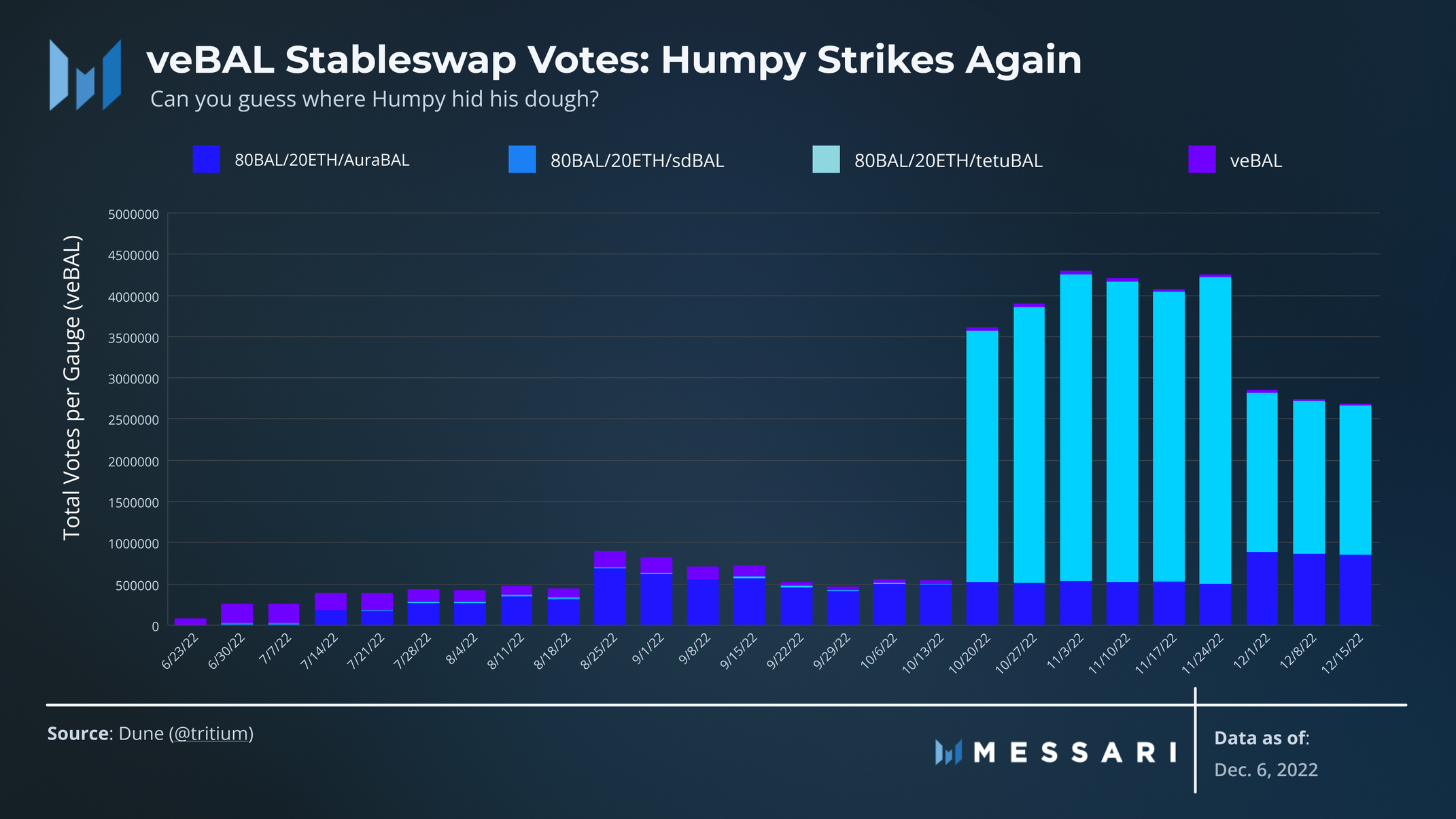 veBAL Stableswap Votes: Humpy Strikes Again
Can you guess where Humpy hid his dough?

80BAL/20ETH/AuraBAL
80BAL/20ETH/sdBAL
80BAL/20ETH/tetuBAL
veBAL

Total Votes per Gauge (veBAL)

5000000
4500000
4000000
3500000
3000000
2500000
2000000
1500000
1000000
500000
0

6/23/22
6/30/22
7/7/22
7/14/22
7/21/22
7/28/22
8/4/22
8/11/22
8/18/22
8/25/22
9/1/22
9/8/22
9/15/22
9/22/22
9/29/22
10/6/22
10/13/22
10/20/22
10/27/22
11/3/22
11/10/22
11/17/22
11/24/22
12/1/22
12/8/22
12/15/22

Source: Dune (@tritium)

MESSARI

Data as of:
Dec. 6, 2022